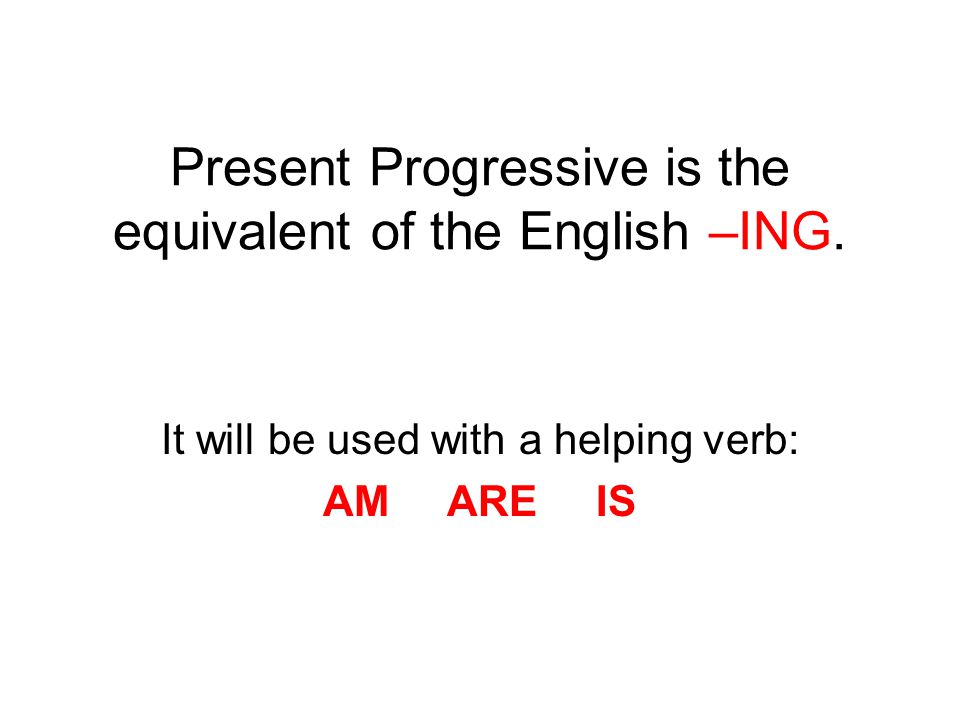 Present Progressive is the equivalent of the English –ING.

It will be used with a helping verb:

AM ARE IS